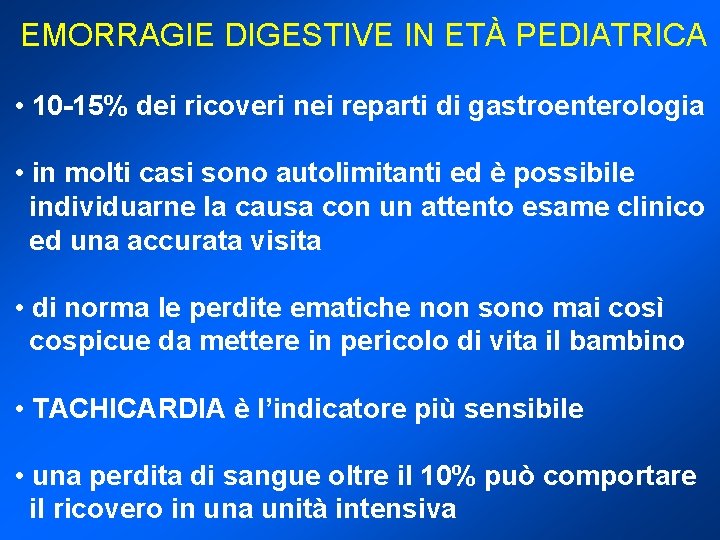 EMORRAGIE DIGESTIVE IN ETÀ PEDIATRICA

• 10-15% dei ricoveri nei reparti di gastroenterologia

• in molti casi sono autolimitanti ed è possibile individuarne la causa con un attento esame clinico ed una accurata visita

• di norma le perdite ematiche non sono mai così cospicue da mettere in pericolo di vita il bambino

• TACHICARDIA è l'indicatore più sensibile

• una perdita di sangue oltre il 10% può comportare il ricovero in una unità intensiva